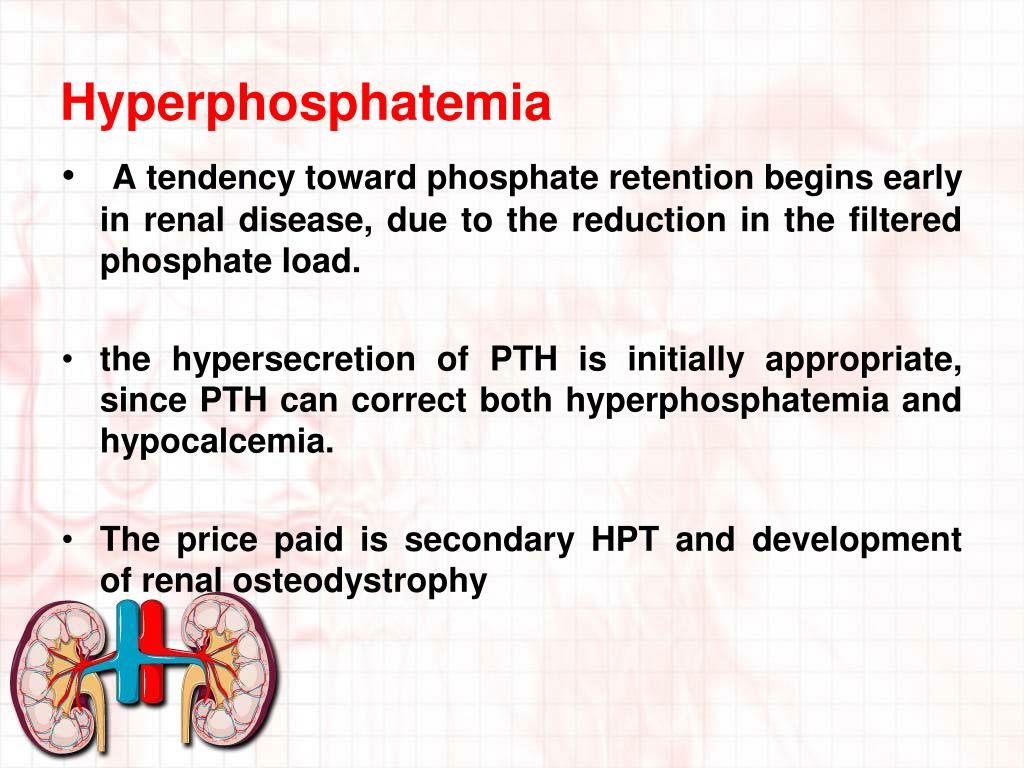 Hyperphosphatemia

• A tendency toward phosphate retention begins early in renal disease, due to the reduction in the filtered phosphate load.

• the hypersecretion of PTH is initially appropriate, since PTH can correct both hyperphosphatemia and hypocalcemia.

• The price paid is secondary HPT and development of renal osteodystrophy